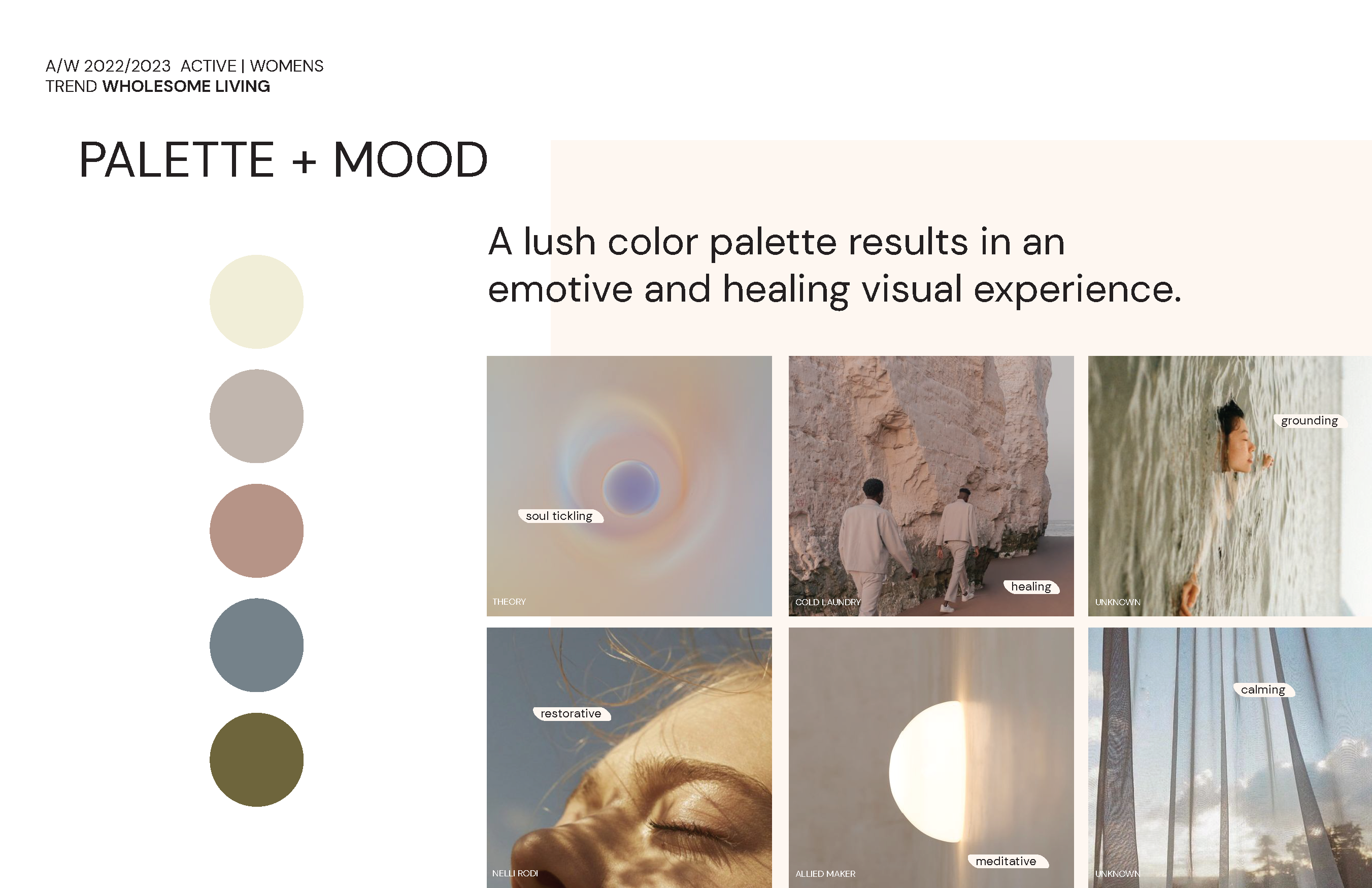 A/W 2022/2023 ACTIVE | WOMENS
TREND WHOLESOME LIVING

PALETTE + MOOD

A lush color palette results in an emotive and healing visual experience.

soul tickling
THEORY

healing
COLD LAUNDRY

grounding
UNKNOWN

restorative
NELLI RODI

meditative
ALLIED MAKER

calming
UNKNOWN